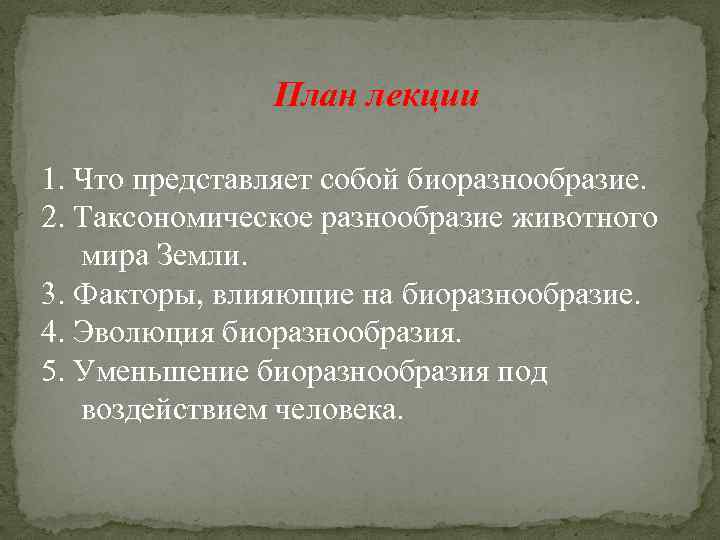 План лекции

1. Что представляет собой биоразнообразие.
2. Таксономическое разнообразие животного мира Земли.
3. Факторы, влияющие на биоразнообразие.
4. Эволюция биоразнообразия.
5. Уменьшение биоразнообразия под воздействием человека.